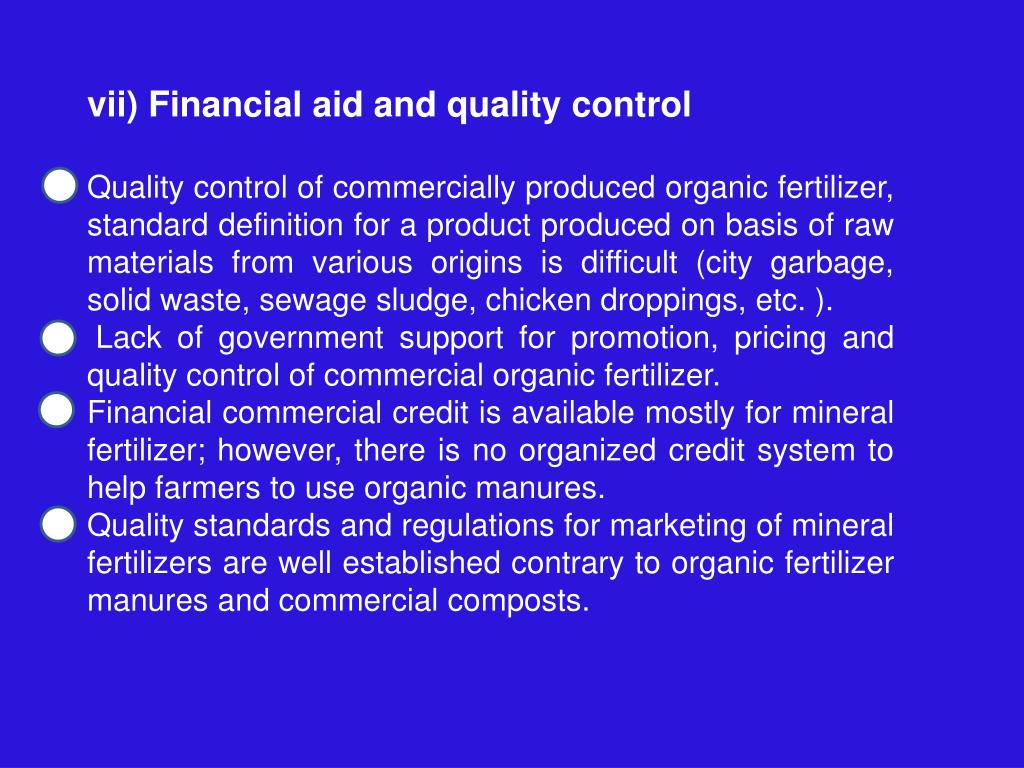 vii) Financial aid and quality control

Quality control of commercially produced organic fertilizer, standard definition for a product produced on basis of raw materials from various origins is difficult (city garbage, solid waste, sewage sludge, chicken droppings, etc. ).

Lack of government support for promotion, pricing and quality control of commercial organic fertilizer.

Financial commercial credit is available mostly for mineral fertilizer; however, there is no organized credit system to help farmers to use organic manures.

Quality standards and regulations for marketing of mineral fertilizers are well established contrary to organic fertilizer manures and commercial composts.